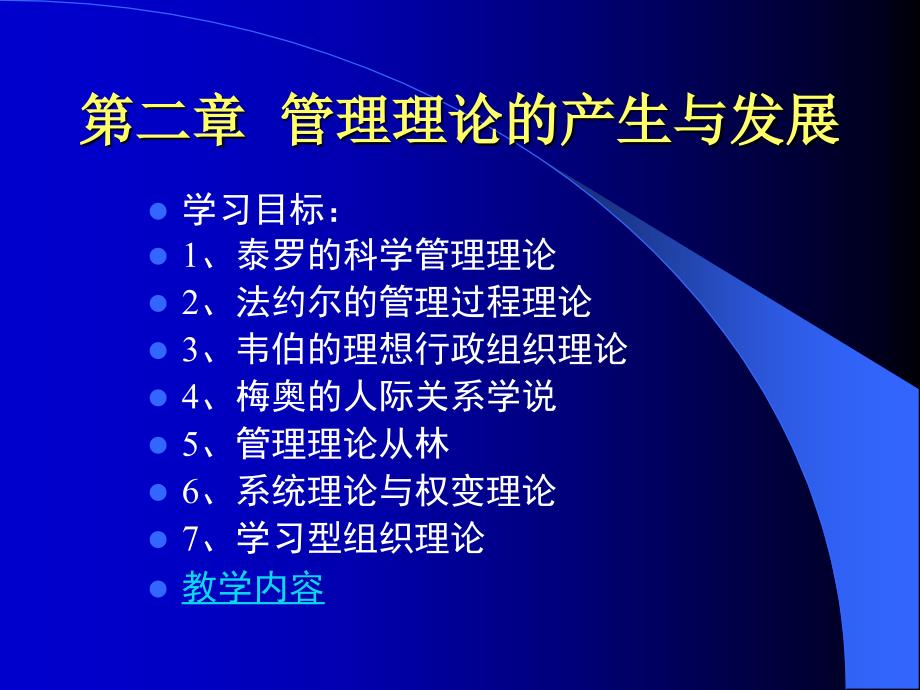 第二章 管理理论的产生与发展

- 学习目标：
- 1、泰罗的科学管理理论
- 2、法约尔的管理过程理论
- 3、韦伯的理想行政组织理论
- 4、梅奥的人际关系学说
- 5、管理理论从林
- 6、系统理论与权变理论
- 7、学习型组织理论
- 教学内容